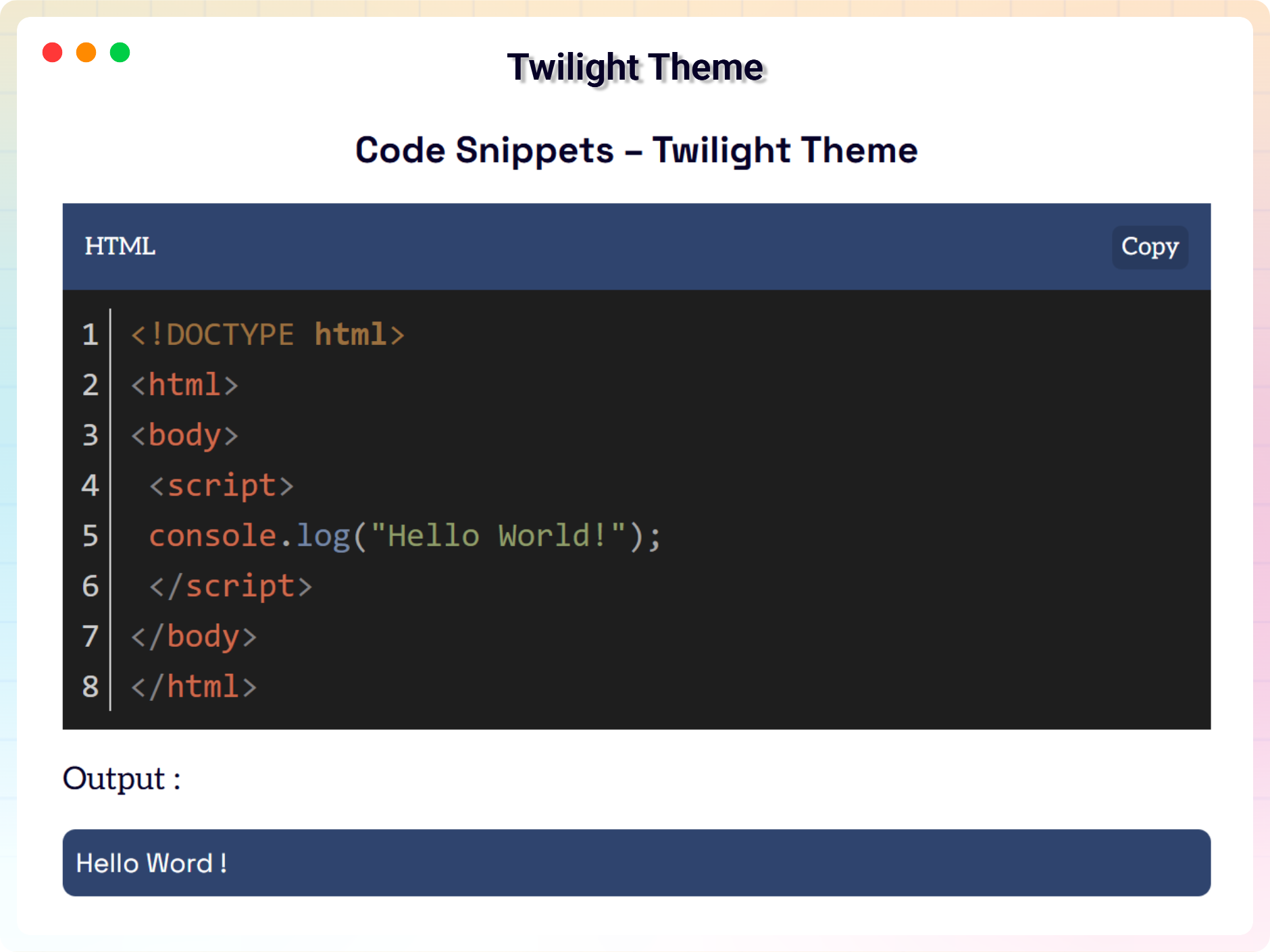 Twilight Theme

Code Snippets – Twilight Theme

HTML

Copy

1 <!DOCTYPE html>
2 <html>
3 <body>
4  <script>
5  console.log("Hello World!");
6  </script>
7 </body>
8 </html>

Output :

Hello Word !